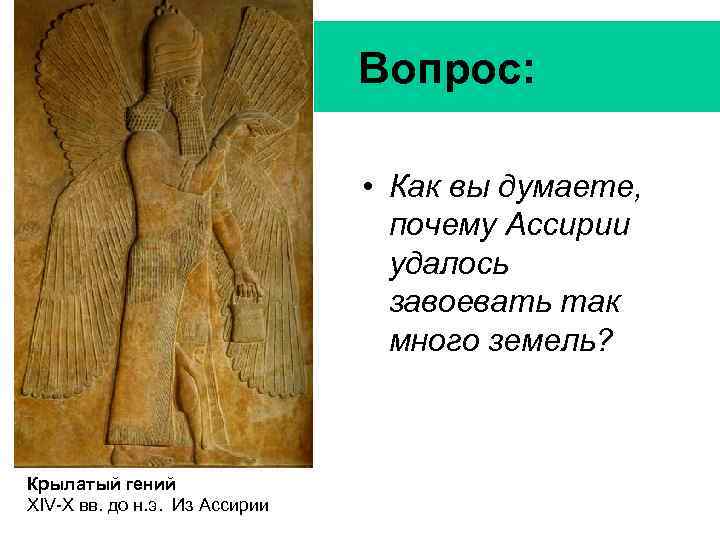 Вопрос:

• Как вы думаете, почему Ассирии удалось завоевать так много земель?

Крылатый гений
XIV-X вв. до н.э. Из Ассирии